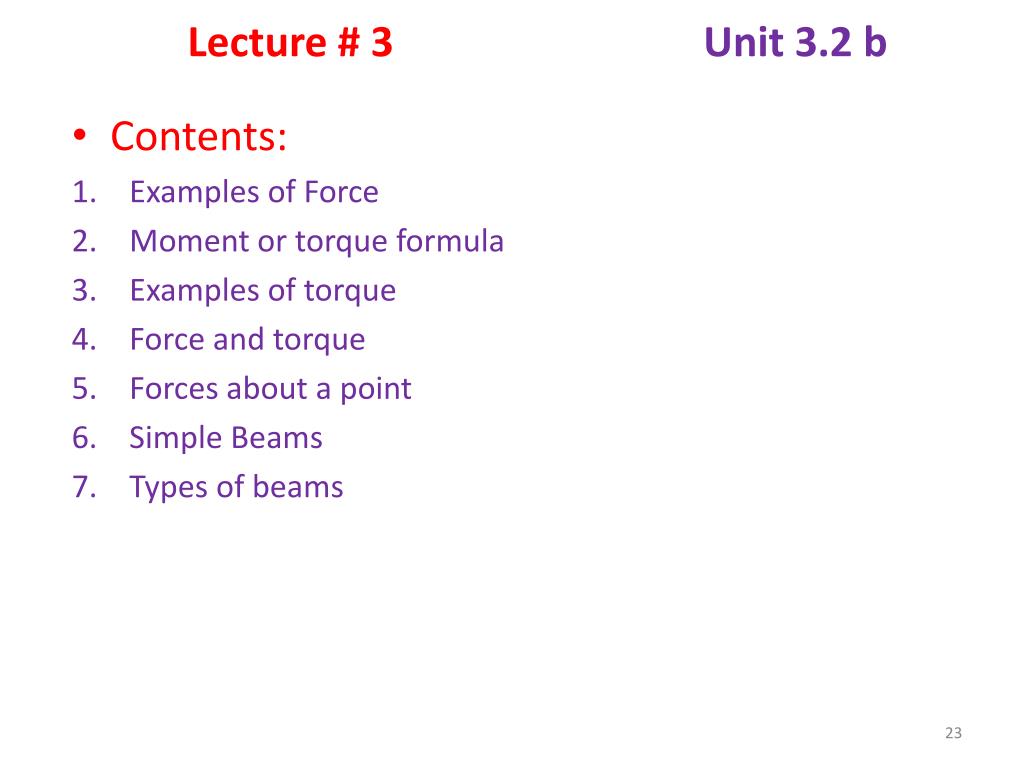 Lecture # 3 Unit 3.2 b

• Contents:
1. Examples of Force
2. Moment or torque formula
3. Examples of torque
4. Force and torque
5. Forces about a point
6. Simple Beams
7. Types of beams

23